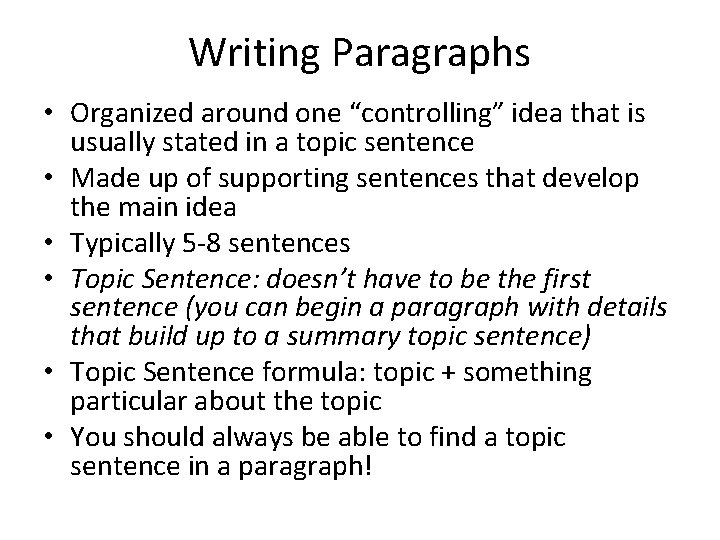 Writing Paragraphs

• Organized around one “controlling” idea that is usually stated in a topic sentence
• Made up of supporting sentences that develop the main idea
• Typically 5-8 sentences
• Topic Sentence: doesn’t have to be the first sentence (you can begin a paragraph with details that build up to a summary topic sentence)
• Topic Sentence formula: topic + something particular about the topic
• You should always be able to find a topic sentence in a paragraph!